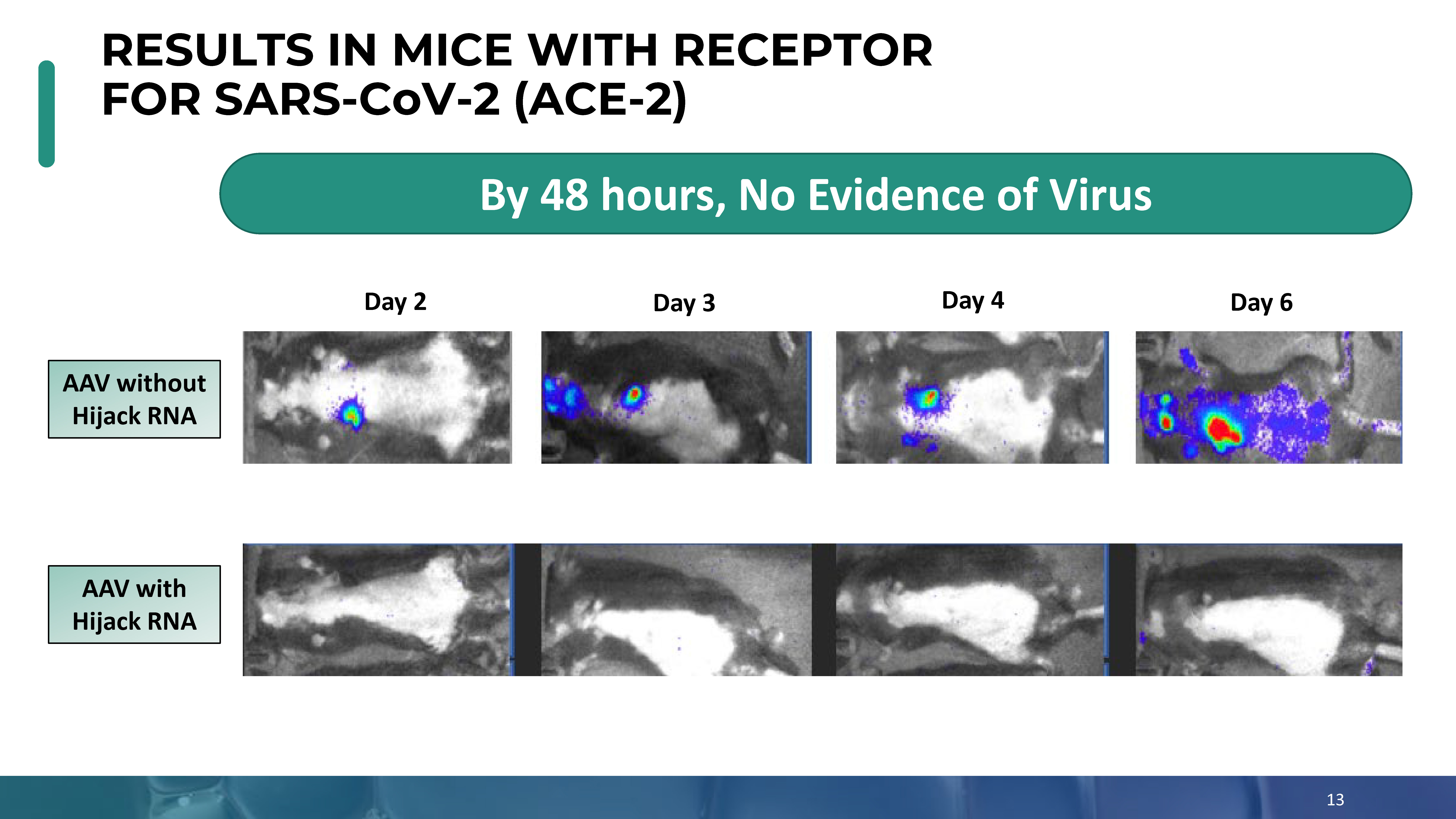 RESULTS IN MICE WITH RECEPTOR FOR SARS-CoV-2 (ACE-2)

By 48 hours, No Evidence of Virus

Day 2

Day 3

Day 4

Day 6

AAV without Hijack RNA

AAV with Hijack RNA

13